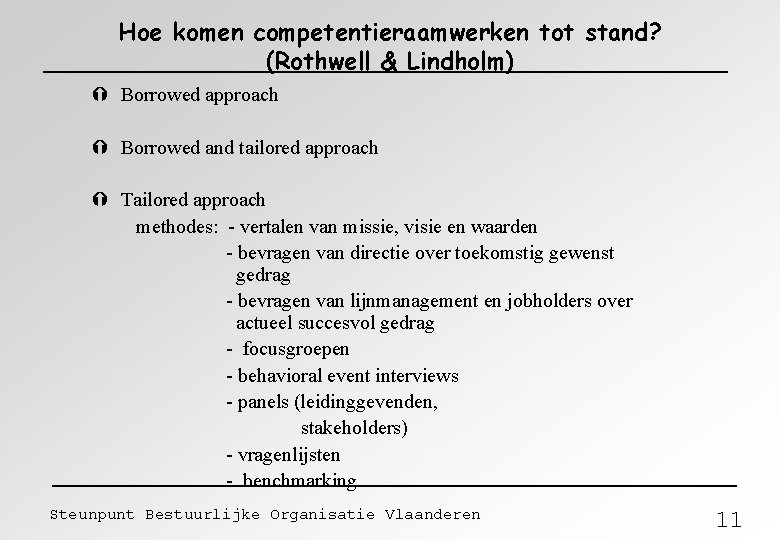 Hoe komen competentieraamwerken tot stand?
(Rothwell & Lindholm)

Borrowed approach

Borrowed and tailored approach

Tailored approach
methodes: - vertalen van missie, visie en waarden
- bevragen van directie over toekomstig gewenst gedrag
- bevragen van lijnmanagement en jobholders over actueel succesvol gedrag
- focusgroepen
- behavioral event interviews
- panels (leidinggevenden, stakeholders)
- vragenlijsten
- benchmarking

Steunpunt Bestuurlijke Organisatie Vlaanderen

11